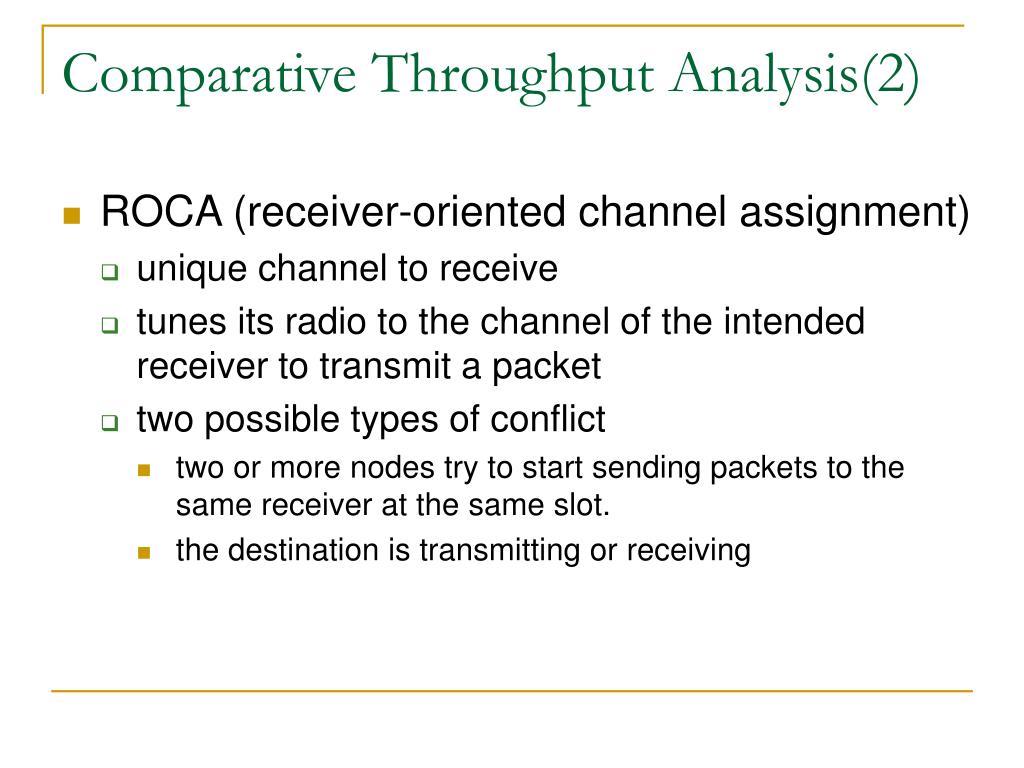 Comparative Throughput Analysis(2)

ROCA (receiver-oriented channel assignment)
unique channel to receive
tunes its radio to the channel of the intended receiver to transmit a packet
two possible types of conflict
two or more nodes try to start sending packets to the same receiver at the same slot.
the destination is transmitting or receiving